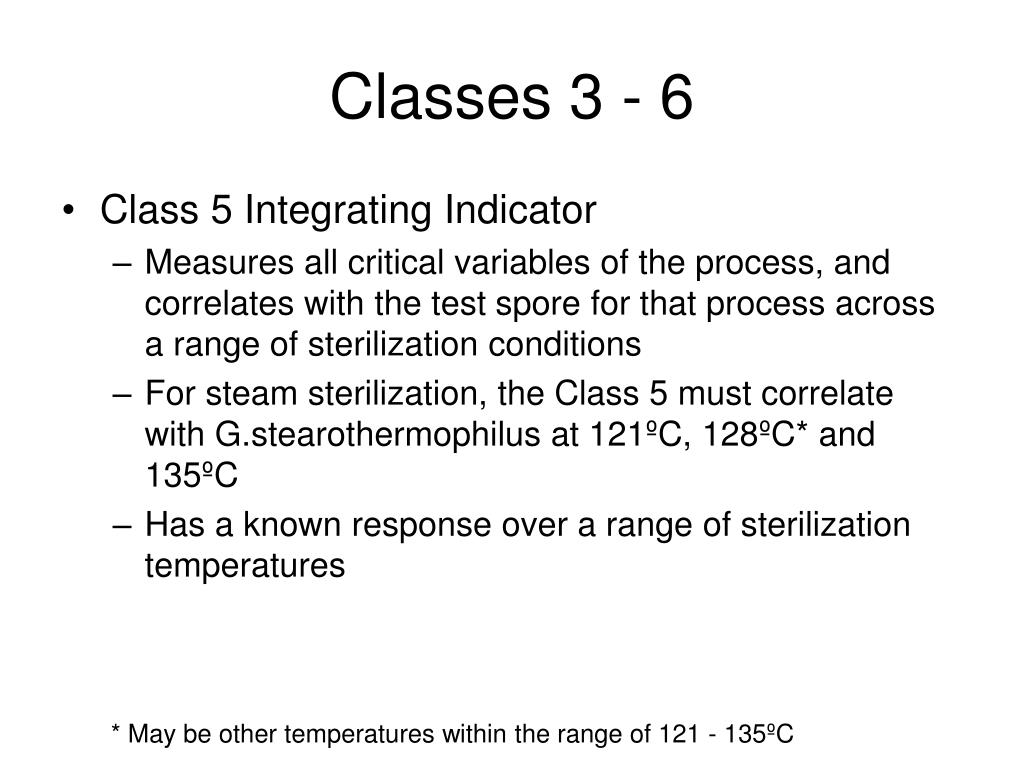 Classes 3 - 6

• Class 5 Integrating Indicator
– Measures all critical variables of the process, and correlates with the test spore for that process across a range of sterilization conditions
– For steam sterilization, the Class 5 must correlate with G.stearothermophilus at 121ºC, 128ºC* and 135ºC
– Has a known response over a range of sterilization temperatures

* May be other temperatures within the range of 121 - 135ºC